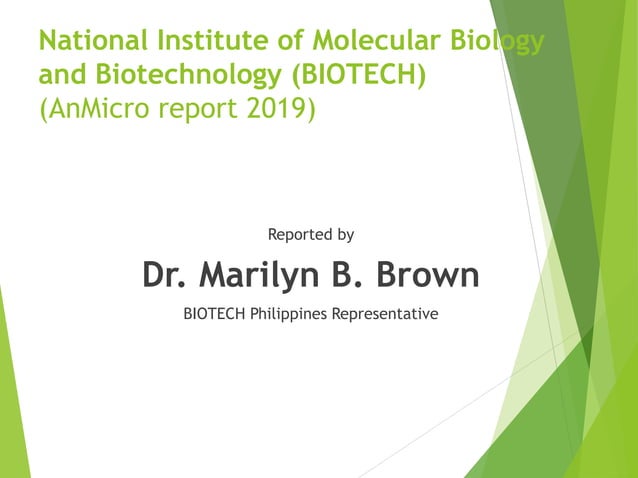 National Institute of Molecular Biology and Biotechnology (BIOTECH)
(AnMicro report 2019)

Reported by

Dr. Marilyn B. Brown

BIOTECH Philippines Representative